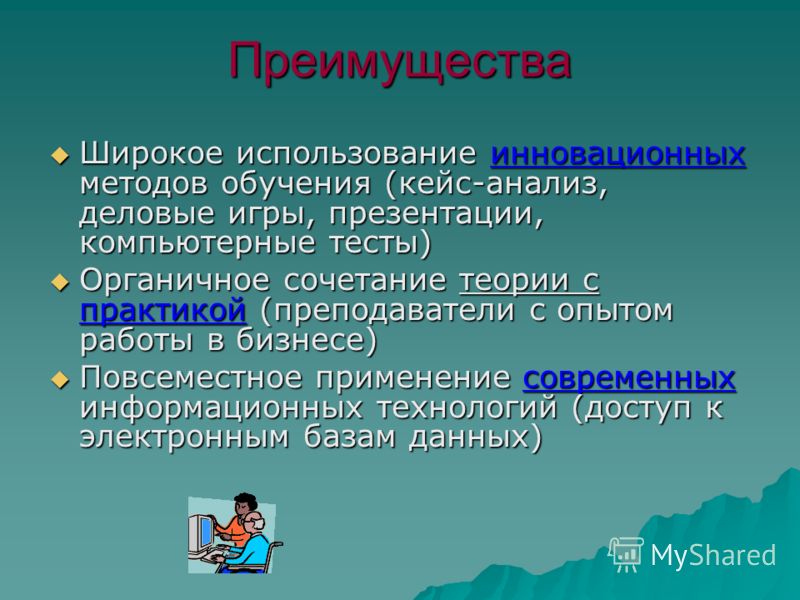 Преимущества

Широкое использование инновационных методов обучения (кейс-анализ, деловые игры, презентации, компьютерные тесты)

Органичное сочетание теории с практикой (преподаватели с опытом работы в бизнесе)

Повсеместное применение современных информационных технологий (доступ к электронным базам данных)

MyShared